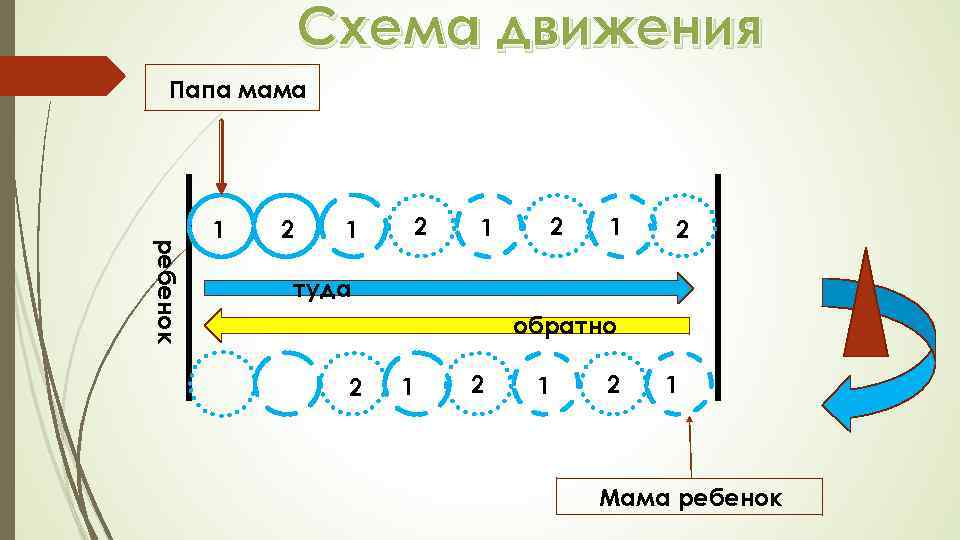 Схема движения

Папа мама

ребенок

1 2 1 2 1 2 1 2

туда

обратно

2 1 2 1 2 1

Мама ребенок